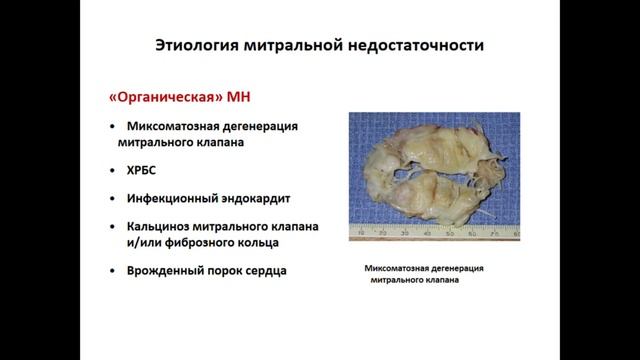 Этиология митральной недостаточности

«Органическая» МН

• Миксоматозная дегенерация митрального клапана

• ХРБС

• Инфекционный эндокардит

• Кальциноз митрального клапана и/или фиброзного кольца

• Врожденный порок сердца

10 20 30 40 50 60 70 80

Миксоматозная дегенерация митрального клапана